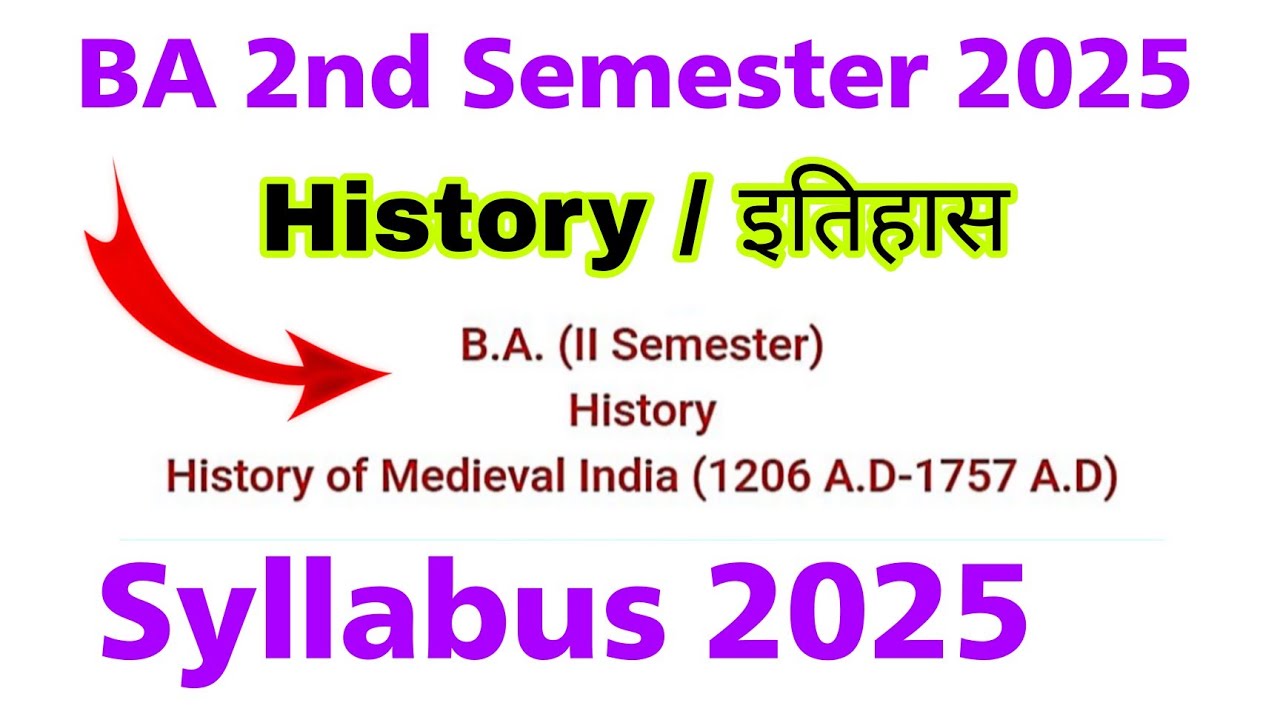 BA 2nd Semester 2025

History / इतिहास

B.A. (II Semester)
History
History of Medieval India (1206 A.D-1757 A.D)

Syllabus 2025